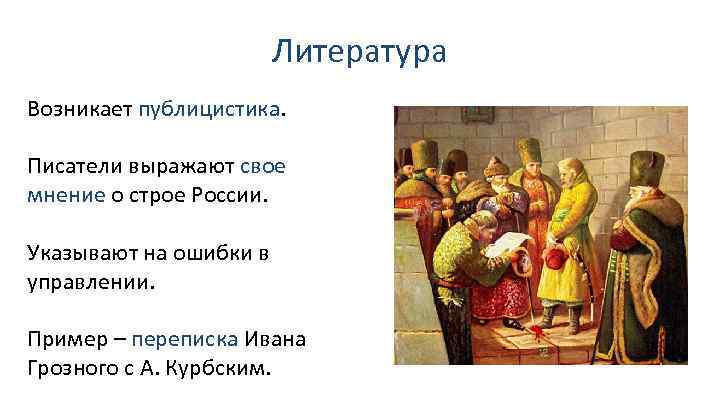 Литература

Возникает публицистика.

Писатели выражают свое мнение о строе России.

Указывают на ошибки в управлении.

Пример – переписка Ивана Грозного с А. Курбским.